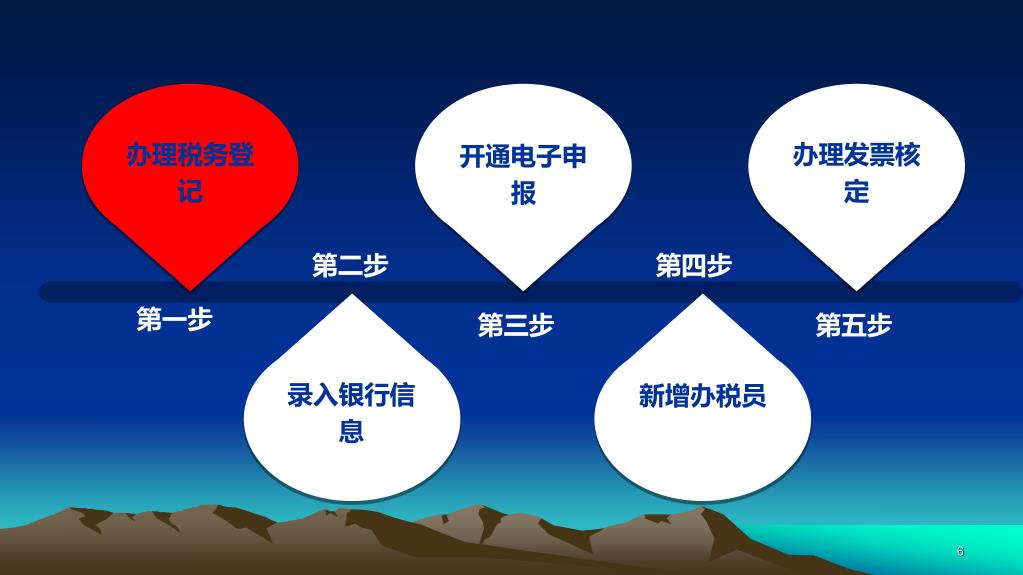 办理税务登记

第一步

第二步

录入银行信息

开通电子申报

第三步

第四步

新增办税员

办理发票核定

第五步

6